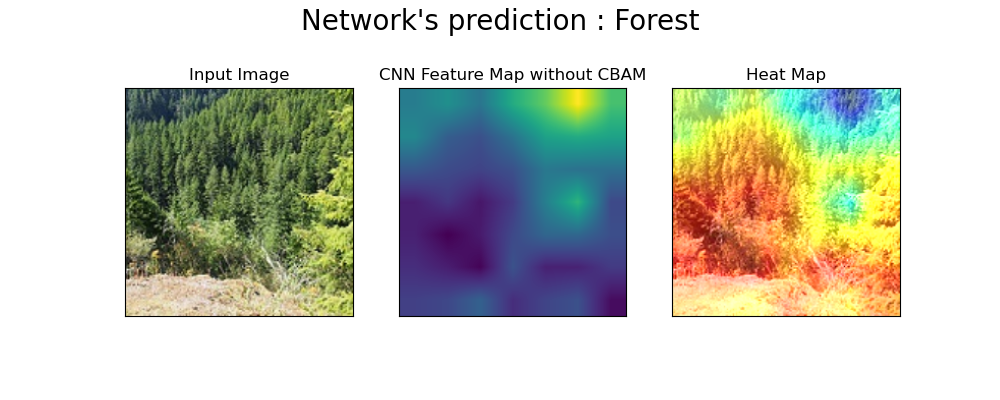 Network's prediction : Forest

Input Image

CNN Feature Map without CBAM

Heat Map